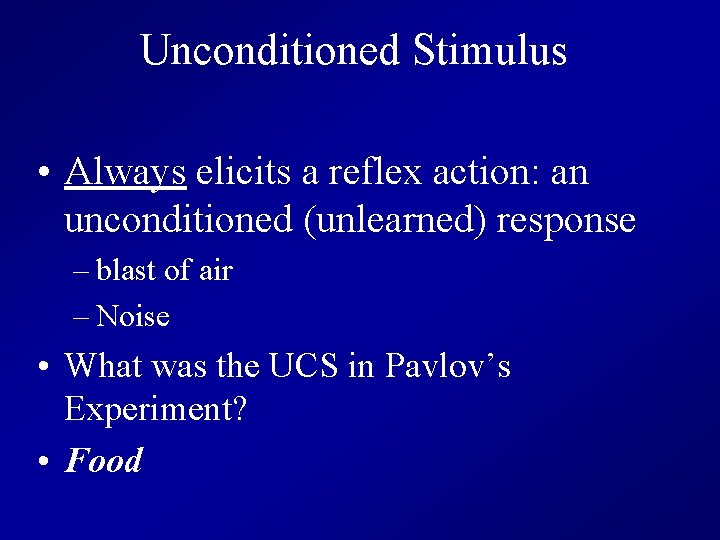 Unconditioned Stimulus

• Always elicits a reflex action: an unconditioned (unlearned) response
– blast of air
– Noise
• What was the UCS in Pavlov’s Experiment?
• Food